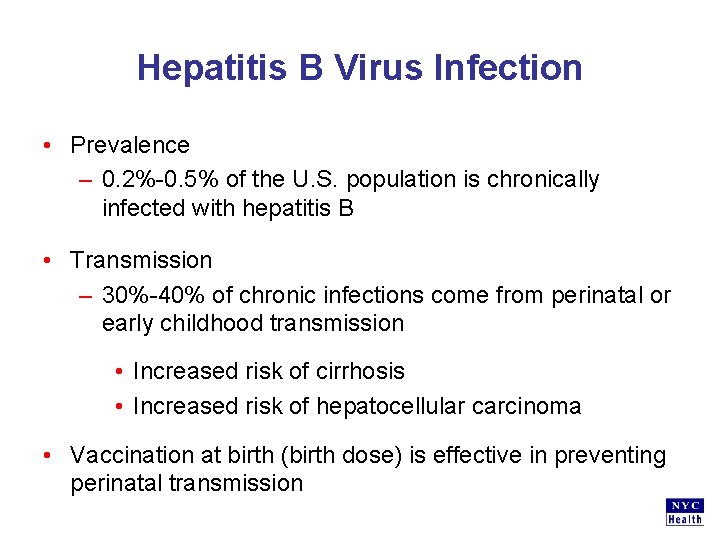 Hepatitis B Virus Infection

• Prevalence
– 0.2%-0.5% of the U.S. population is chronically infected with hepatitis B

• Transmission
– 30%-40% of chronic infections come from perinatal or early childhood transmission
• Increased risk of cirrhosis
• Increased risk of hepatocellular carcinoma

• Vaccination at birth (birth dose) is effective in preventing perinatal transmission

NYC Health